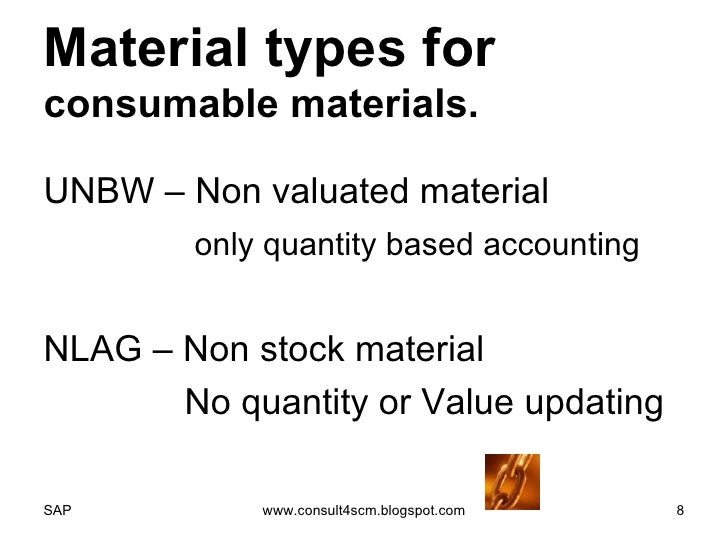 Material types for
consumable materials.

UNBW – Non valuated material
only quantity based accounting

NLAG – Non stock material
No quantity or Value updating

SAP www.consult4scm.blogspot.com 8